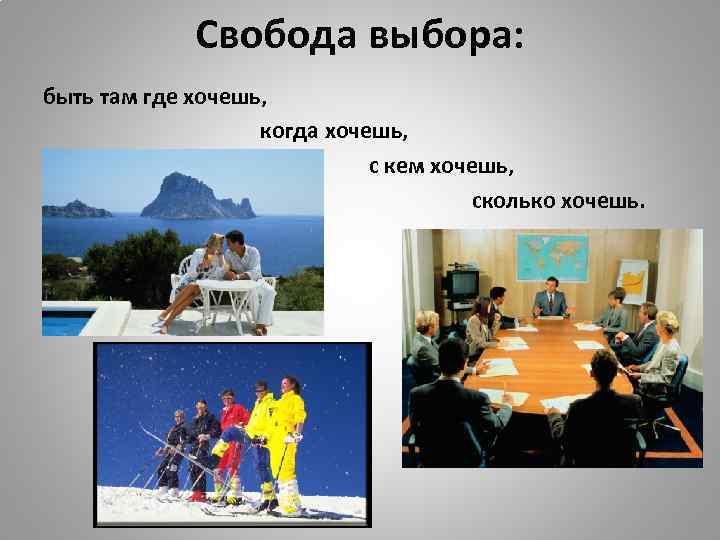 Свобода выбора:

быть там где хочешь,

когда хочешь,

с кем хочешь,

сколько хочешь.